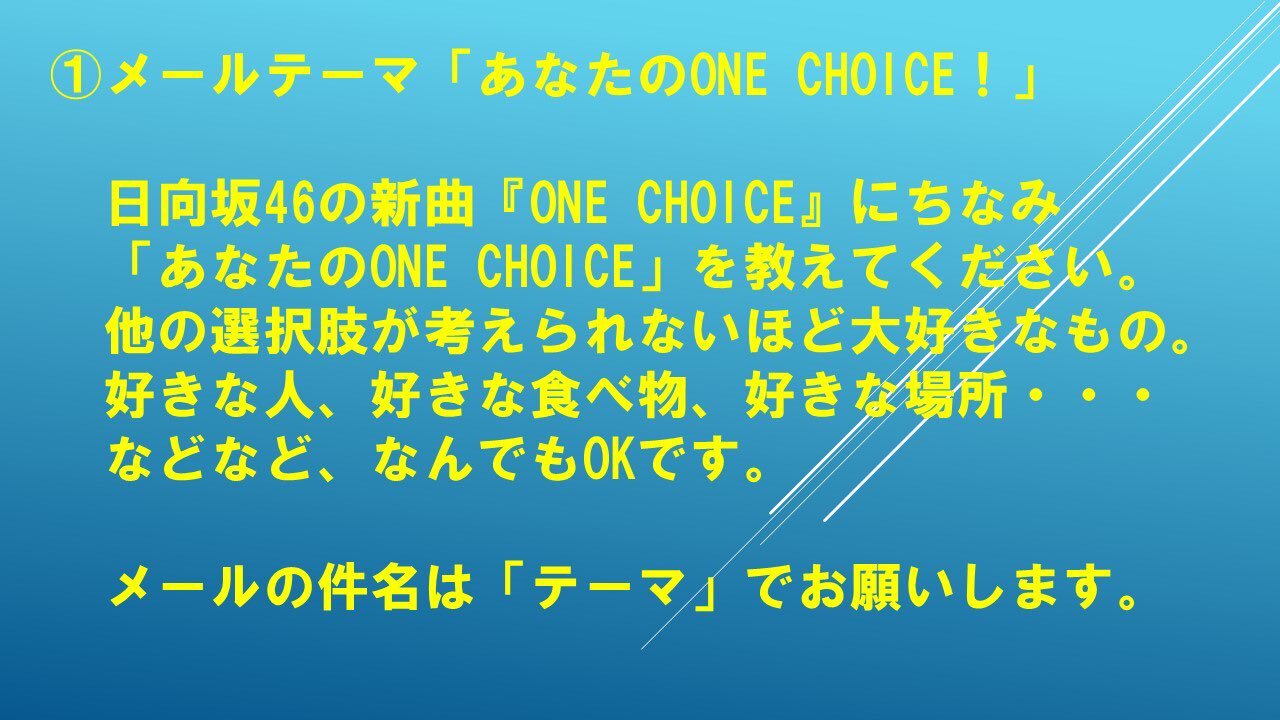 ①メールテーマ「あなたのONE CHOICE！」

日向坂46の新曲『ONE CHOICE』にちなみ
「あなたのONE CHOICE」を教えてください。
他の選択肢が考えられないほど大好きなもの。
好きな人、好きな食べ物、好きな場所・・・
などなど、なんでもOKです。

メールの件名は「テーマ」でお願いします。